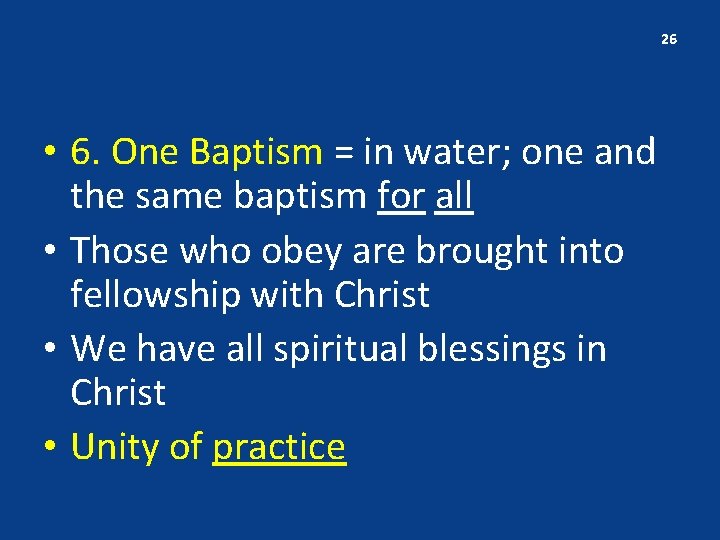 26

• 6. One Baptism = in water; one and the same baptism for all
• Those who obey are brought into fellowship with Christ
• We have all spiritual blessings in Christ
• Unity of practice